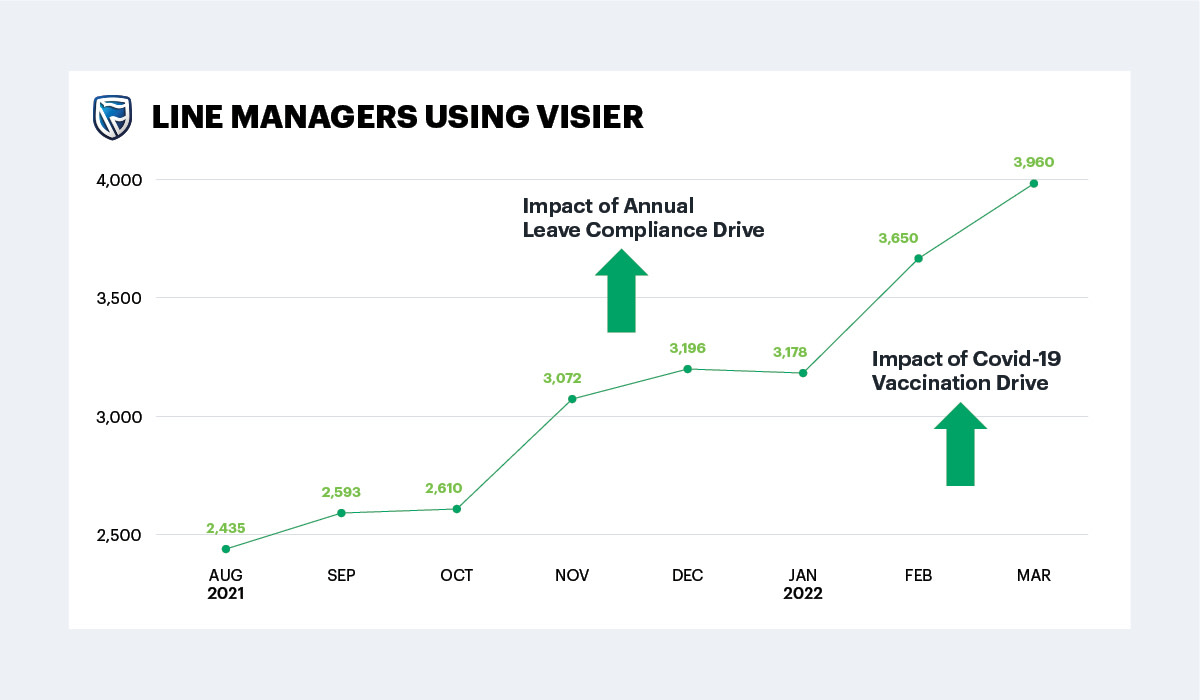 LINE MANAGERS USING VISIER

4,000
3,500
3,000
2,500

Impact of Annual Leave Compliance Drive

Impact of Covid-19 Vaccination Drive

2,435
2,593
2,610
3,072
3,196
3,178
3,650
3,960

AUG 2021
SEP
OCT
NOV
DEC
JAN 2022
FEB
MAR